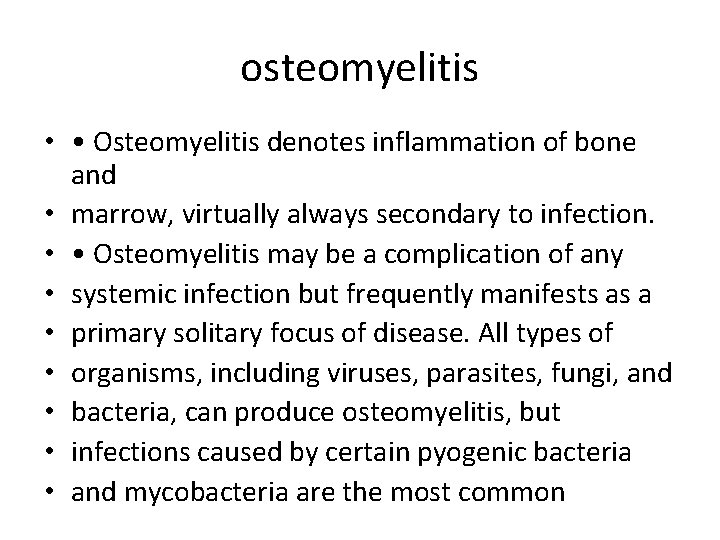 osteomyelitis

• • Osteomyelitis denotes inflammation of bone and
• marrow, virtually always secondary to infection.
• • Osteomyelitis may be a complication of any
• systemic infection but frequently manifests as a
• primary solitary focus of disease. All types of
• organisms, including viruses, parasites, fungi, and
• bacteria, can produce osteomyelitis, but
• infections caused by certain pyogenic bacteria
• and mycobacteria are the most common